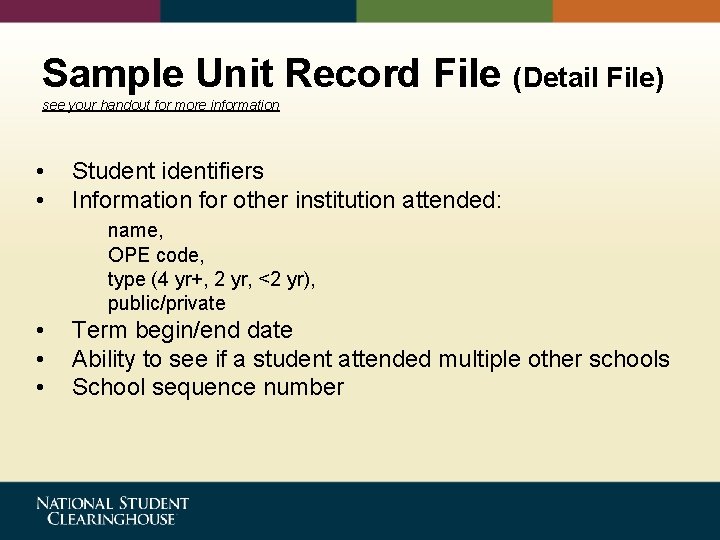 Sample Unit Record File (Detail File)
see your handout for more information

• Student identifiers
• Information for other institution attended:
name,
OPE code,
type (4 yr+, 2 yr, <2 yr),
public/private
• Term begin/end date
• Ability to see if a student attended multiple other schools
• School sequence number

NATIONAL STUDENT CLEARINGHOUSE